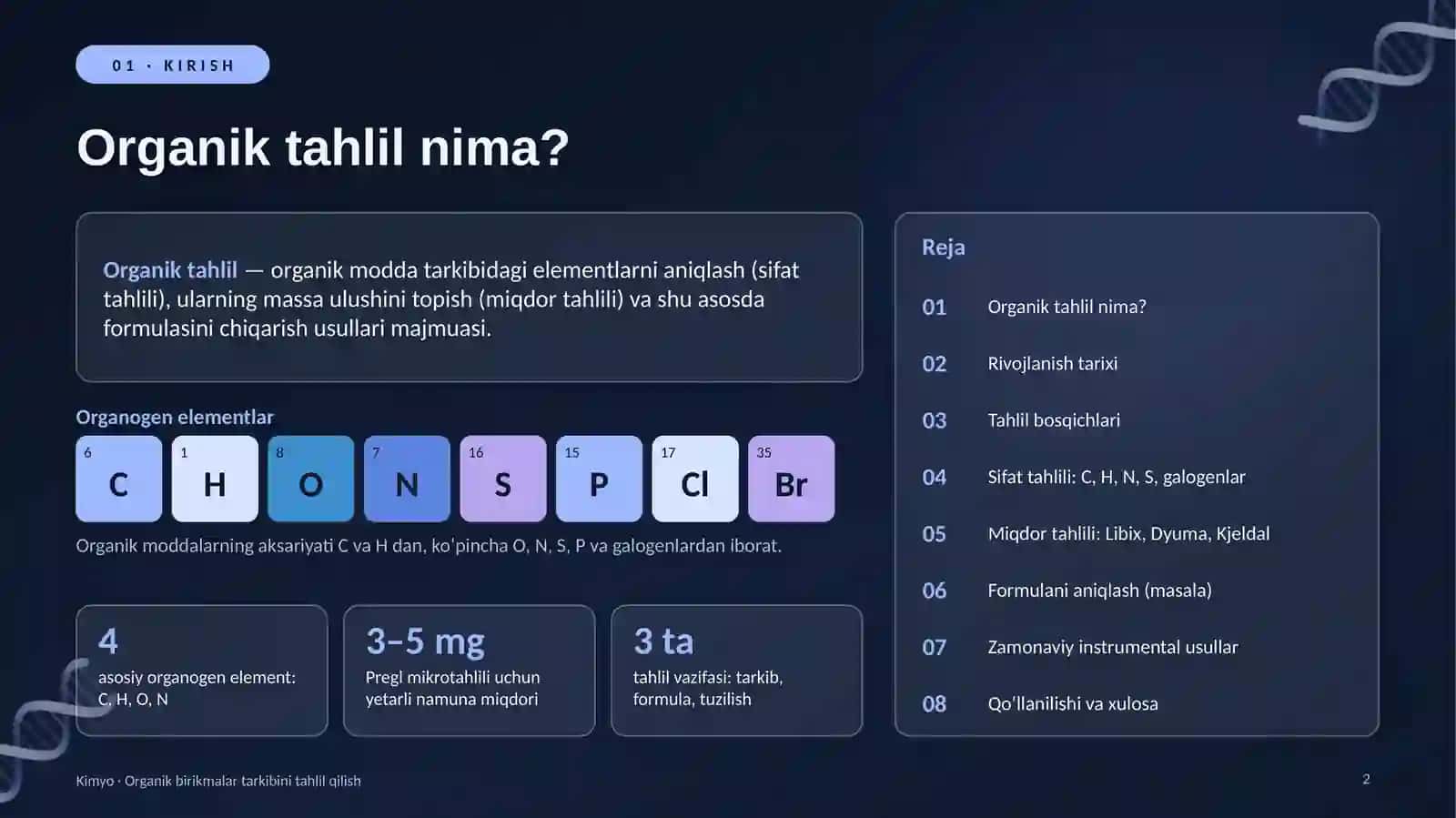 01 · KIRISH

Organik tahlil nima?

Organik tahlil — organik modda tarkibidagi elementlarni aniqlash (sifat tahlili), ularning massa ulushini topish (miqdor tahlili) va shu asosda formulasini chiqarish usullari majmuasi.

Organogen elementlar

6
C
1
H
8
O
7
N
16
S
15
P
17
Cl
35
Br

Organik moddalarning aksariyati C va H dan, ko'pincha O, N, S, P va galogenlardan iborat.

4
asosiy organogen element: C, H, O, N

3–5 mg
Pregl mikrotahlili uchun yetarli namuna miqdori

3 ta
tahlil vazifasi: tarkib, formula, tuzilish

Reja

01 Organik tahlil nima?
02 Rivojlanish tarixi
03 Tahlil bosqichlari
04 Sifat tahlili: C, H, N, S, galogenlar
05 Miqdor tahlili: Libix, Dyuma, Kjeldal
06 Formulani aniqlash (masala)
07 Zamonaviy instrumental usullar
08 Qo'llanilishi va xulosa

Kimyo · Organik birikmalar tarkibini tahlil qilish

2